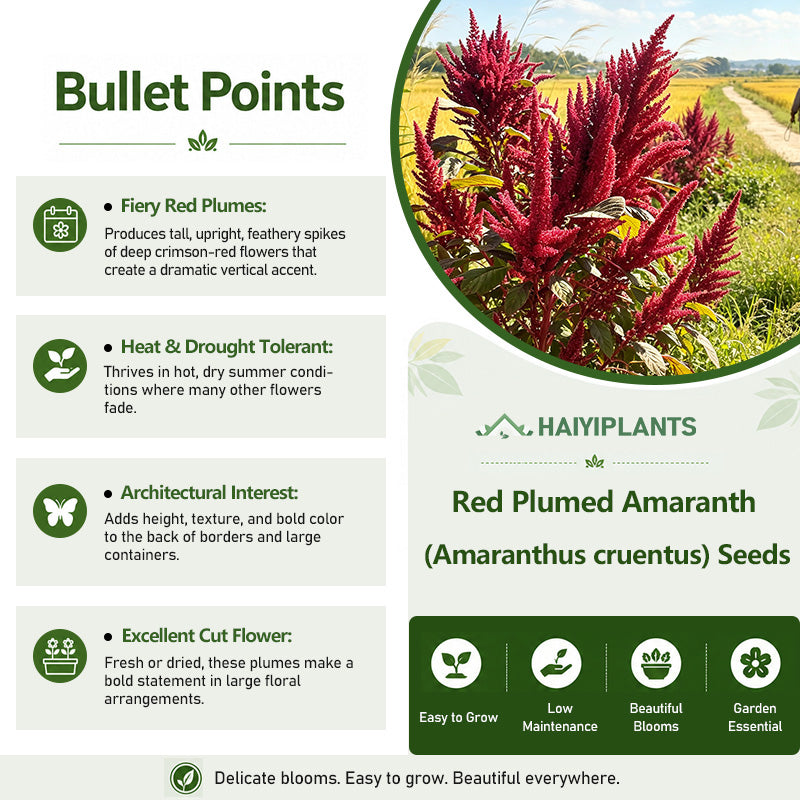 Bullet Points

• Fiery Red Plumes:
Produces tall, upright, feathery spikes of deep crimson-red flowers that create a dramatic vertical accent.

• Heat & Drought Tolerant:
Thrives in hot, dry summer conditions where many other flowers fade.

• Architectural Interest:
Adds height, texture, and bold color to the back of borders and large containers.

• Excellent Cut Flower:
Fresh or dried, these plumes make a bold statement in large floral arrangements.

HAIYIPLANTS

Red Plumed Amaranth (Amaranthus cruentus) Seeds

Easy to Grow

Low Maintenance

Beautiful Blooms

Garden Essential

Delicate blooms. Easy to grow. Beautiful everywhere.